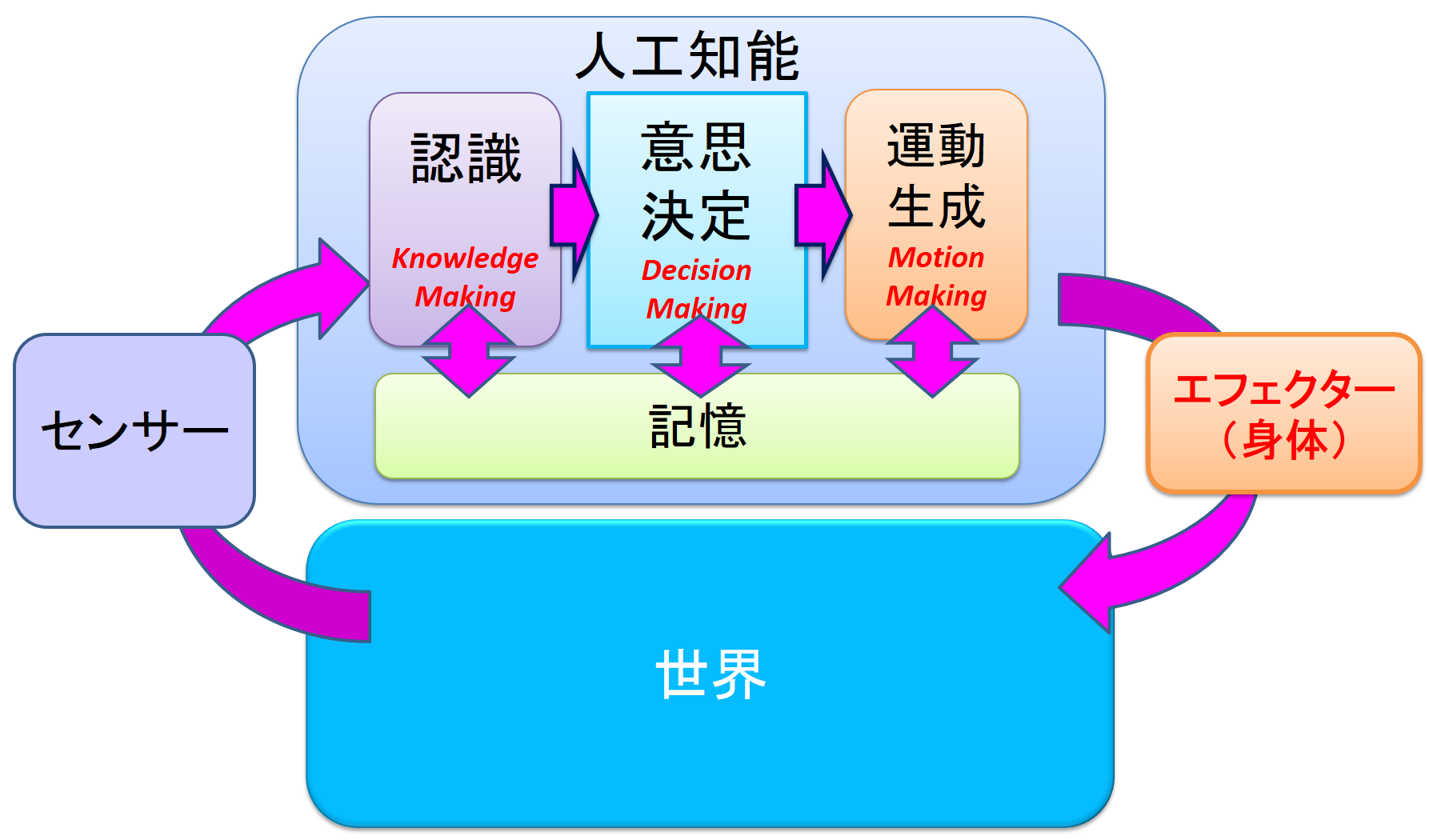 人工知能

認識
Knowledge Making

意思決定
Decision Making

運動生成
Motion Making

記憶

センサー

エフェクター（身体）

世界